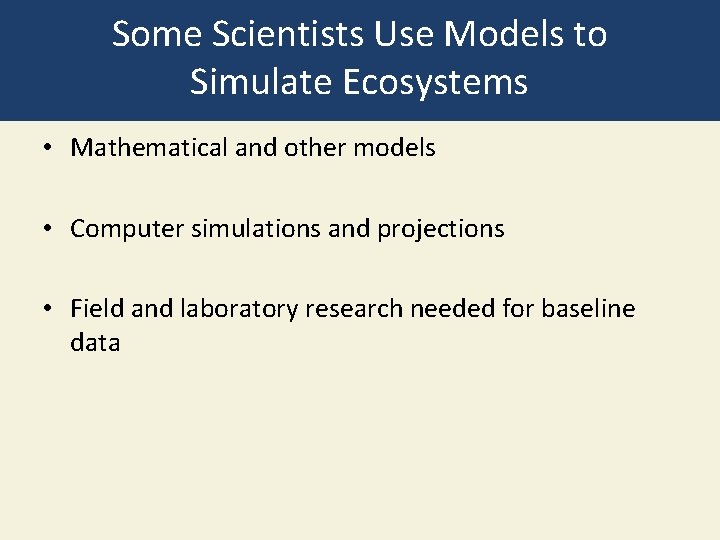 Some Scientists Use Models to Simulate Ecosystems

• Mathematical and other models

• Computer simulations and projections

• Field and laboratory research needed for baseline data